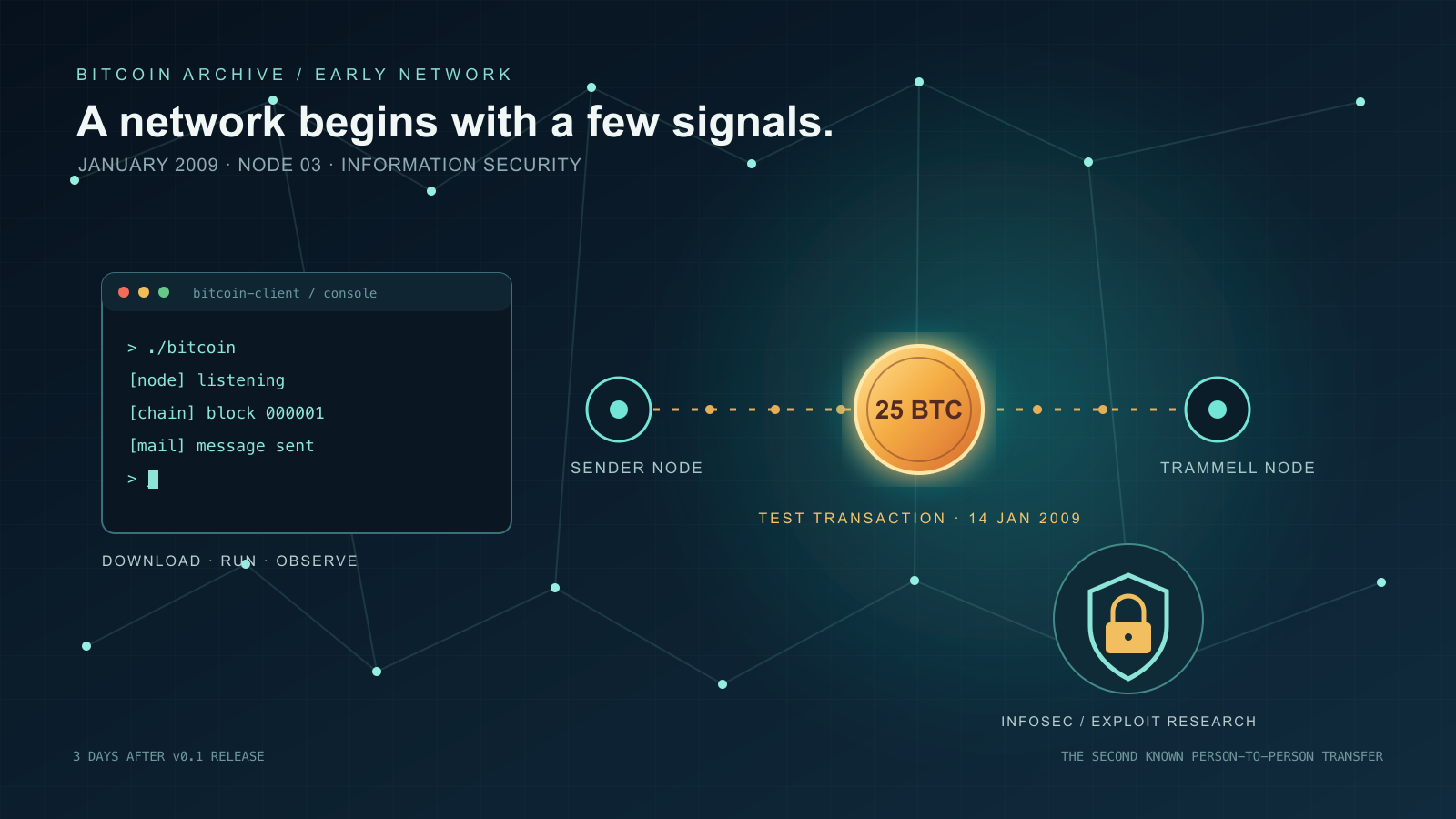 BITCOIN ARCHIVE / EARLY NETWORK

A network begins with a few signals.

JANUARY 2009 · NODE 03 · INFORMATION SECURITY

bitcoin-client / console

> ./bitcoin
[node] listening
[chain] block 000001
[mail] message sent
>

DOWNLOAD · RUN · OBSERVE

SENDER NODE

25 BTC

TRAMMELL NODE

TEST TRANSACTION · 14 JAN 2009

INFOSEC / EXPLOIT RESEARCH

3 DAYS AFTER v0.1 RELEASE

THE SECOND KNOWN PERSON-TO-PERSON TRANSFER